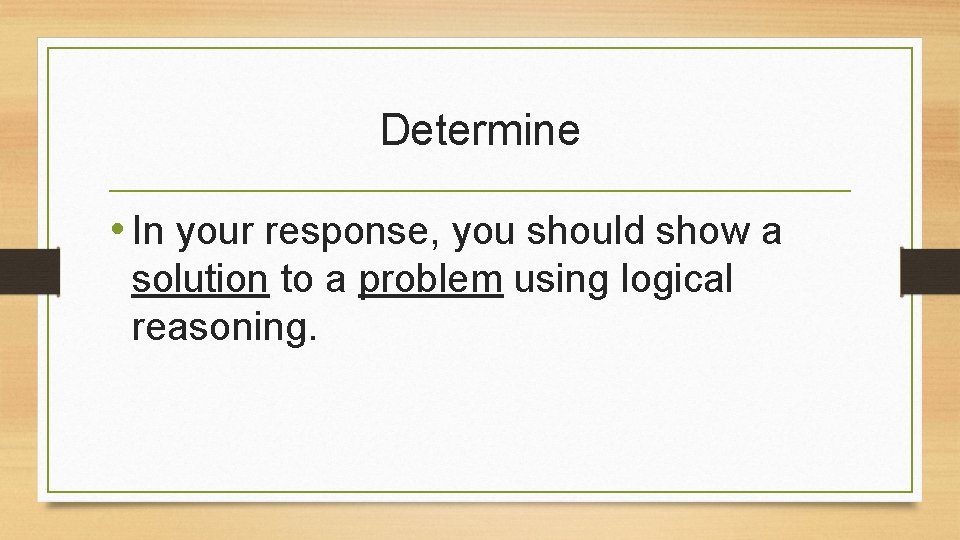 Determine

• In your response, you should show a solution to a problem using logical reasoning.